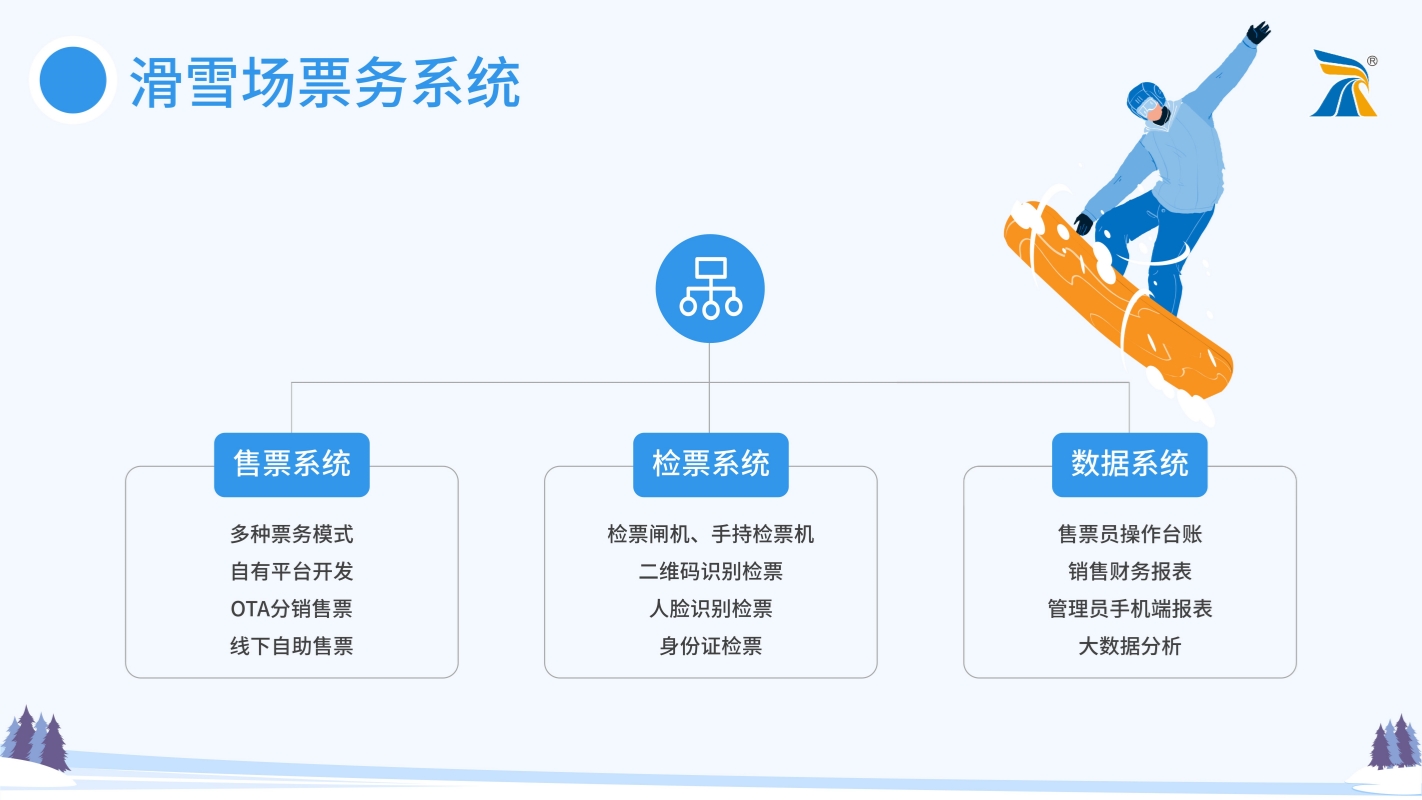 滑雪场票务系统

®

售票系统

多种票务模式
自有平台开发
OTA分销售票
线下自助售票

检票系统

检票闸机、手持检票机
二维码识别检票
人脸识别检票
身份证检票

数据系统

售票员操作台账
销售财务报表
管理员手机端报表
大数据分析